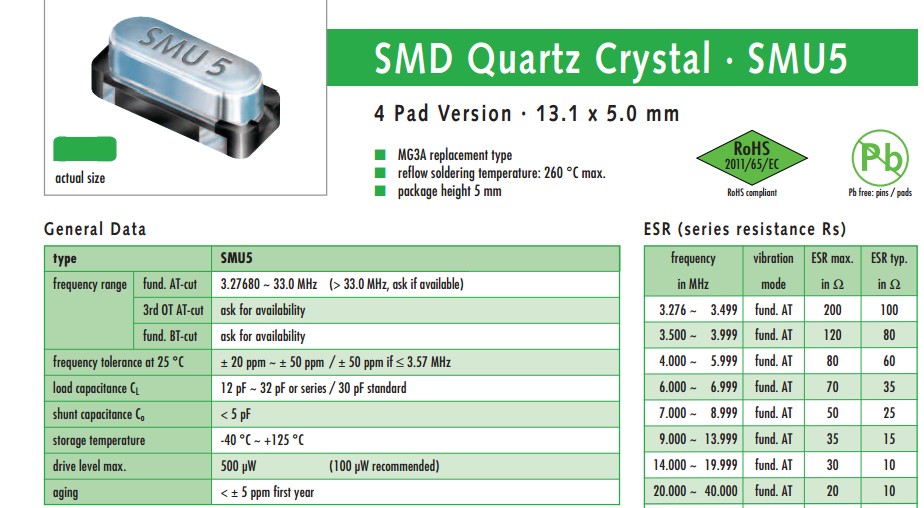 SMU 5

actual size

SMD Quartz Crystal · SMU5

4 Pad Version · 13.1 x 5.0 mm

MG3A replacement type
reflow soldering temperature: 260 °C max.
package height 5 mm

RoHS 2011/65/EC
RoHS compliant

Pb
Pb free: pins / pads

General Data

| type | | SMU5 |
|---|---|---|
| frequency range | fund. AT-cut | 3.27680 ~ 33.0 MHz (> 33.0 MHz, ask if available) |
| | 3rd OT AT-cut | ask for availability |
| | fund. BT-cut | ask for availability |
| frequency tolerance at 25 °C | | ± 20 ppm ~ ± 50 ppm / ± 50 ppm if ≤ 3.57 MHz |
| load capacitance $C_L$ | | 12 pF ~ 32 pF or series / 30 pF standard |
| shunt capacitance $C_0$ | | < 5 pF |
| storage temperature | | -40 °C ~ +125 °C |
| drive level max. | | 500 µW (100 µW recommended) |
| aging | | < ± 5 ppm first year |

ESR (series resistance Rs)

| frequency in MHz | vibration mode | ESR max. in Ω | ESR typ. in Ω |
|---|---|---|---|
| 3.276 ~ 3.499 | fund. AT | 200 | 100 |
| 3.500 ~ 3.999 | fund. AT | 120 | 80 |
| 4.000 ~ 5.999 | fund. AT | 80 | 60 |
| 6.000 ~ 6.999 | fund. AT | 70 | 35 |
| 7.000 ~ 8.999 | fund. AT | 50 | 25 |
| 9.000 ~ 13.999 | fund. AT | 35 | 15 |
| 14.000 ~ 19.999 | fund. AT | 30 | 10 |
| 20.000 ~ 40.000 | fund. AT | 20 | 10 |